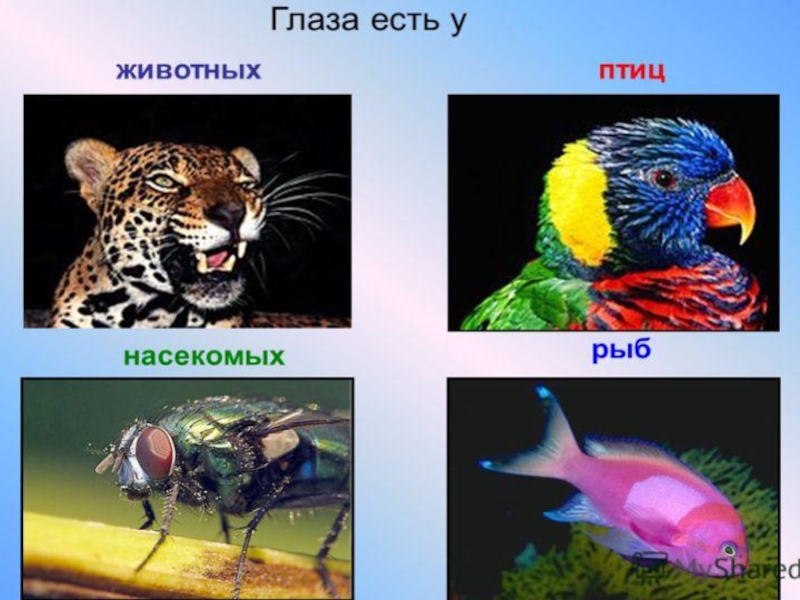 Глаза есть у

животных

птиц

насекомых

рыб

MyShared